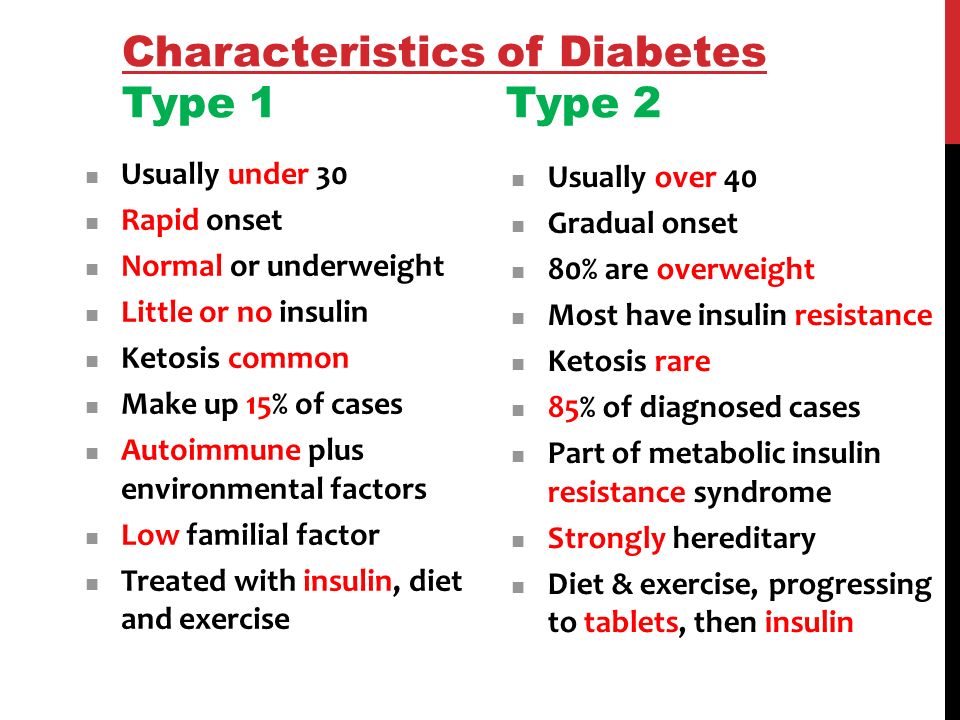 Characteristics of Diabetes

Type 1

- Usually under 30
- Rapid onset
- Normal or underweight
- Little or no insulin
- Ketosis common
- Make up 15% of cases
- Autoimmune plus environmental factors
- Low familial factor
- Treated with insulin, diet and exercise

Type 2

- Usually over 40
- Gradual onset
- 80% are overweight
- Most have insulin resistance
- Ketosis rare
- 85% of diagnosed cases
- Part of metabolic insulin resistance syndrome
- Strongly hereditary
- Diet & exercise, progressing to tablets, then insulin